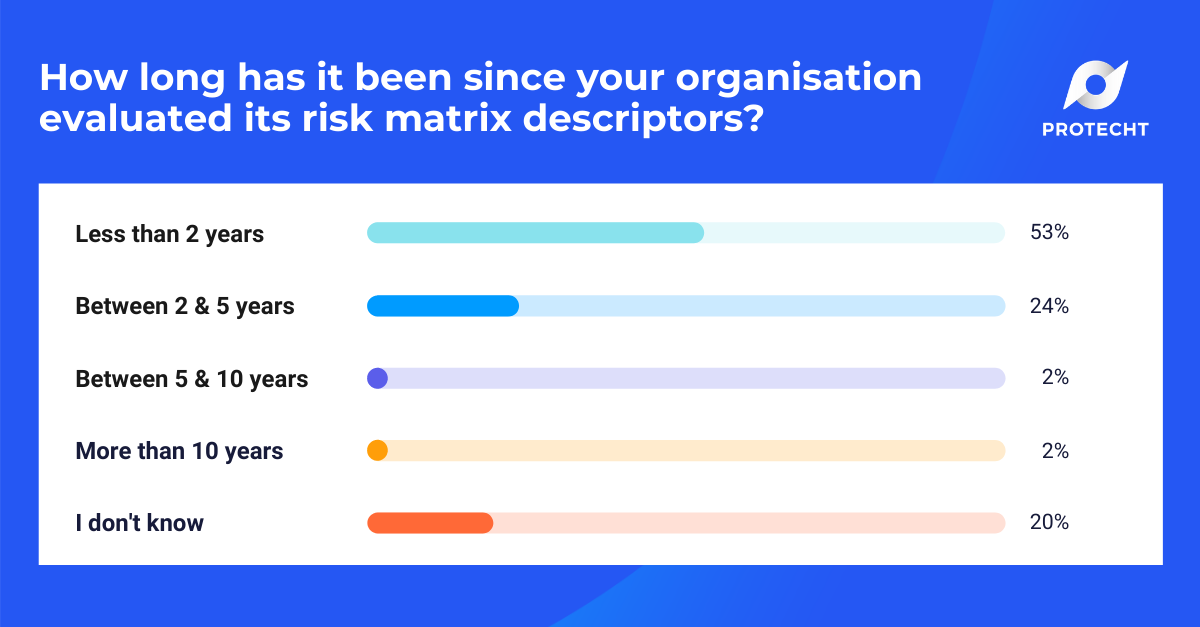 How long has it been since your organisation evaluated its risk matrix descriptors?

PROTECHT

Less than 2 years 53%

Between 2 & 5 years 24%

Between 5 & 10 years 2%

More than 10 years 2%

I don't know 20%